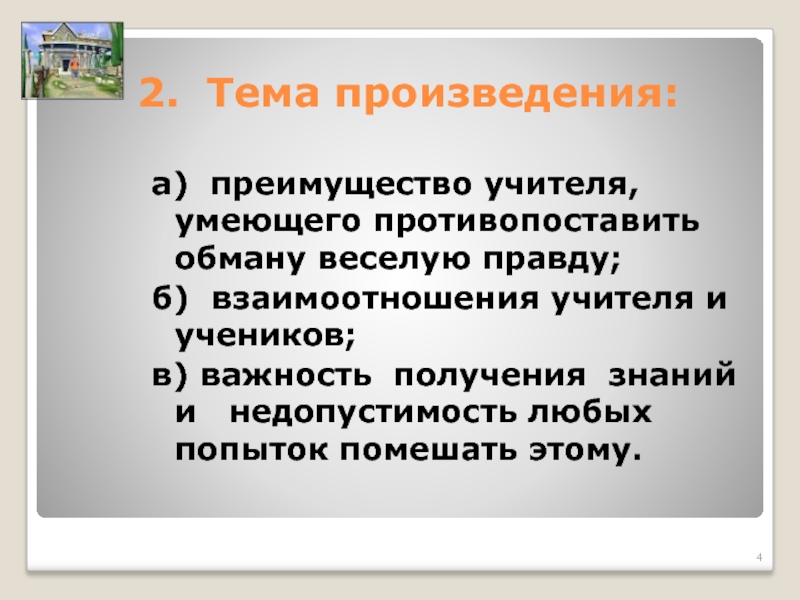 2. Тема произведения:

а) преимущество учителя, умеющего противопоставить обману веселую правду;

б) взаимоотношения учителя и учеников;

в) важность получения знаний и недопустимость любых попыток помешать этому.

4